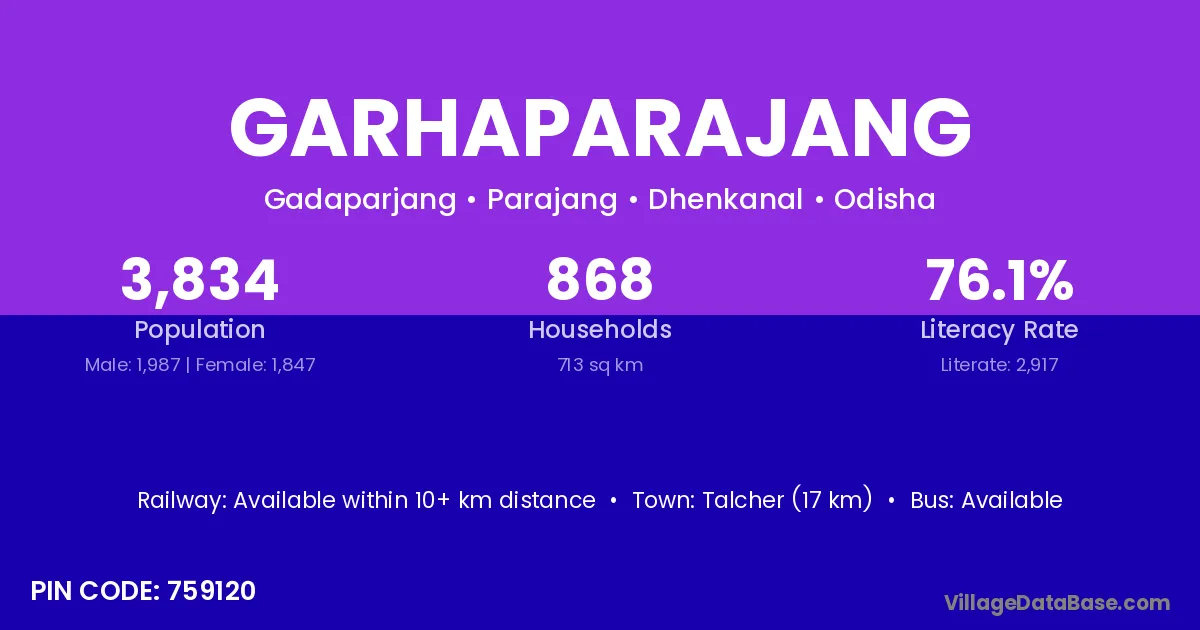 GARHAPARAJANG

Gadaparjang • Parajang • Dhenkanal • Odisha

3,834
Population
Male: 1,987 | Female: 1,847

868
Households
713 sq km

76.1%
Literacy Rate
Literate: 2,917

Railway: Available within 10+ km distance • Town: Talcher (17 km) • Bus: Available

PIN CODE: 759120

VillageDataBase.com